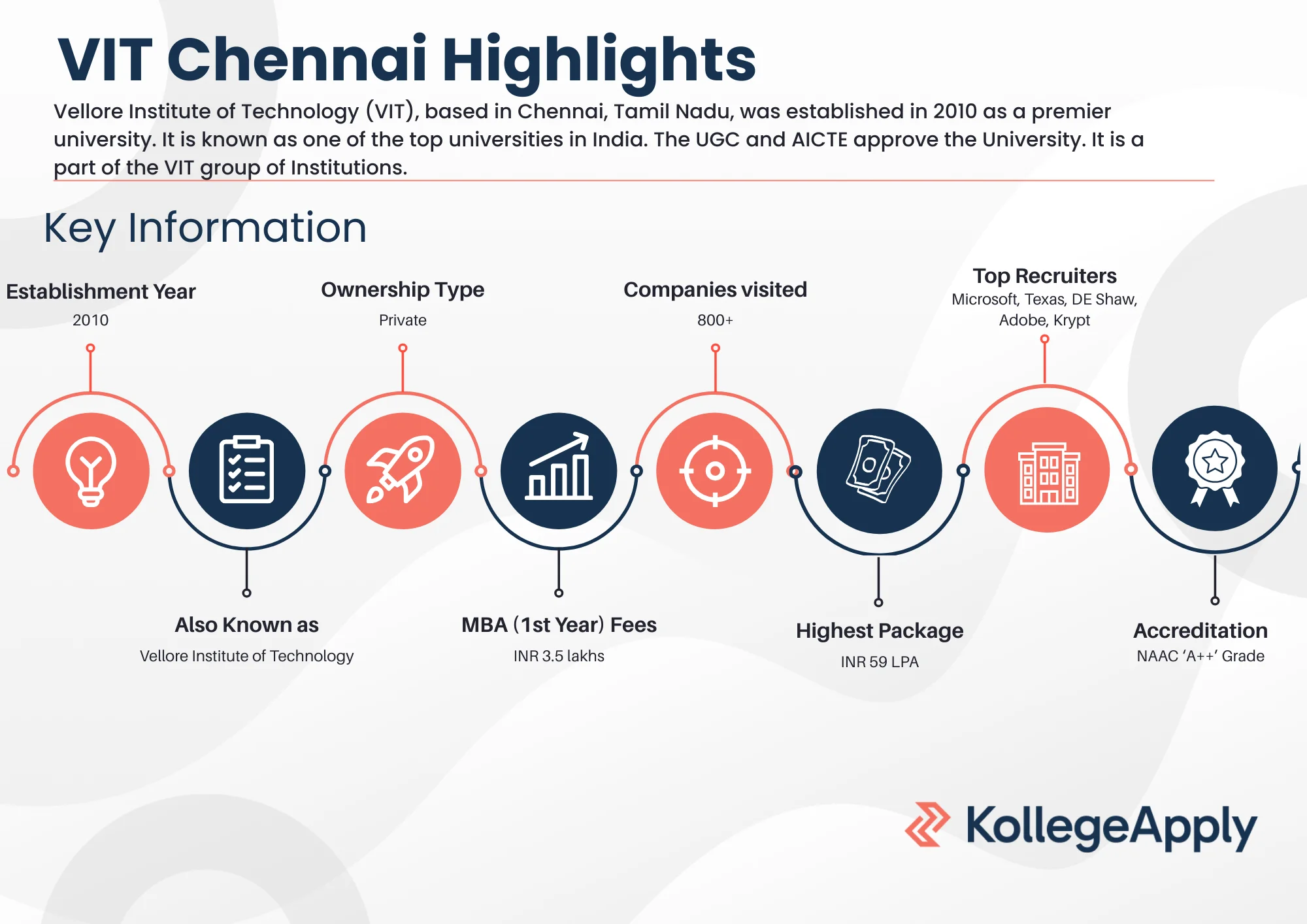 VIT Chennai Highlights

Vellore Institute of Technology (VIT), based in Chennai, Tamil Nadu, was established in 2010 as a premier university. It is known as one of the top universities in India. The UGC and AICTE approve the University. It is a part of the VIT group of Institutions.

Key Information

Establishment Year
2010

Ownership Type
Private

Companies visited
800+

Top Recruiters
Microsoft, Texas, DE Shaw, Adobe, Krypt

Also Known as
Vellore Institute of Technology

MBA (1st Year) Fees
INR 3.5 lakhs

Highest Package
INR 59 LPA

Accreditation
NAAC 'A++' Grade

KollegeApply